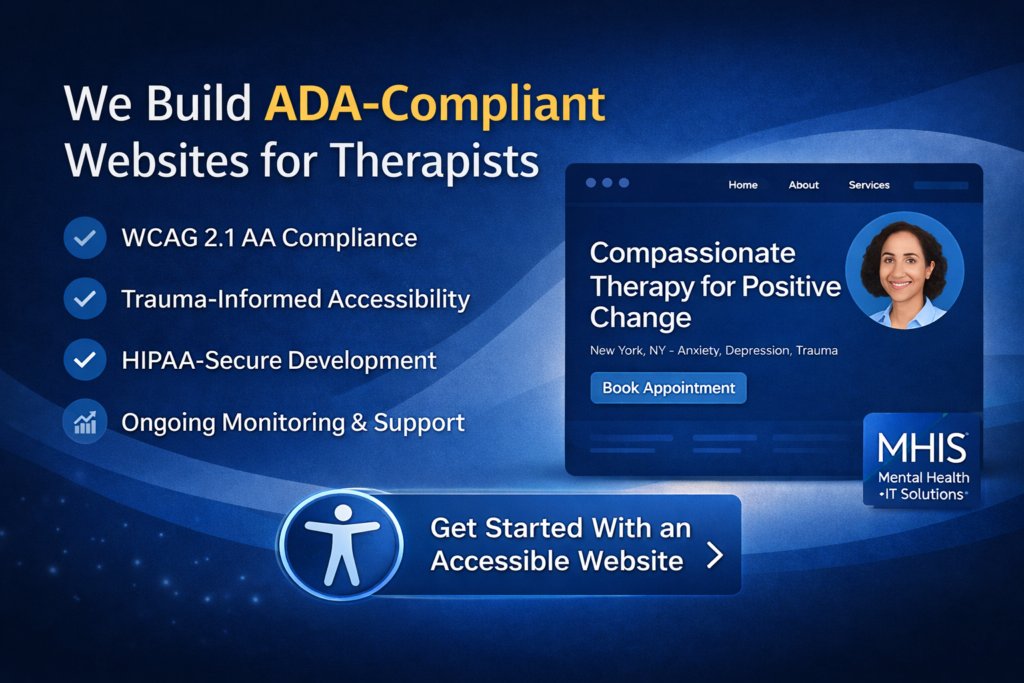 We Build ADA-Compliant Websites for Therapists

WCAG 2.1 AA Compliance

Trauma-Informed Accessibility

HIPAA-Secure Development

Ongoing Monitoring & Support

Home About Services

Compassionate Therapy for Positive Change

New York, NY - Anxiety, Depression, Trauma

Book Appointment

MHIS
Mental Health
•IT Solutions•

Get Started With an Accessible Website